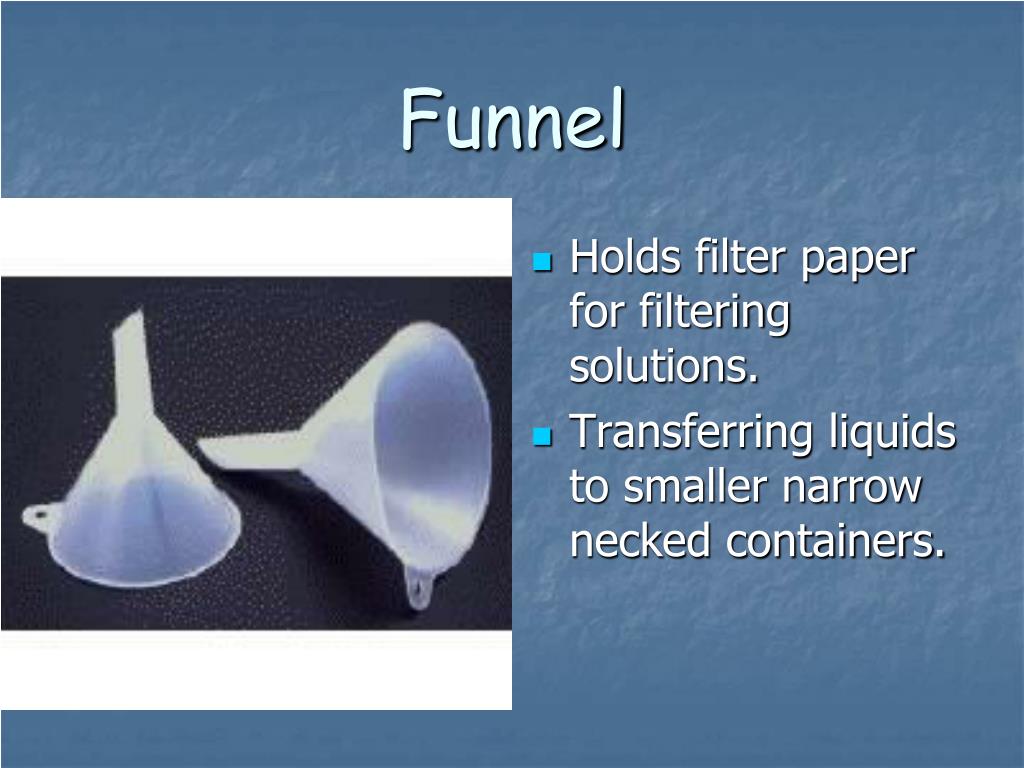 Funnel

- Holds filter paper for filtering solutions.
- Transferring liquids to smaller narrow necked containers.